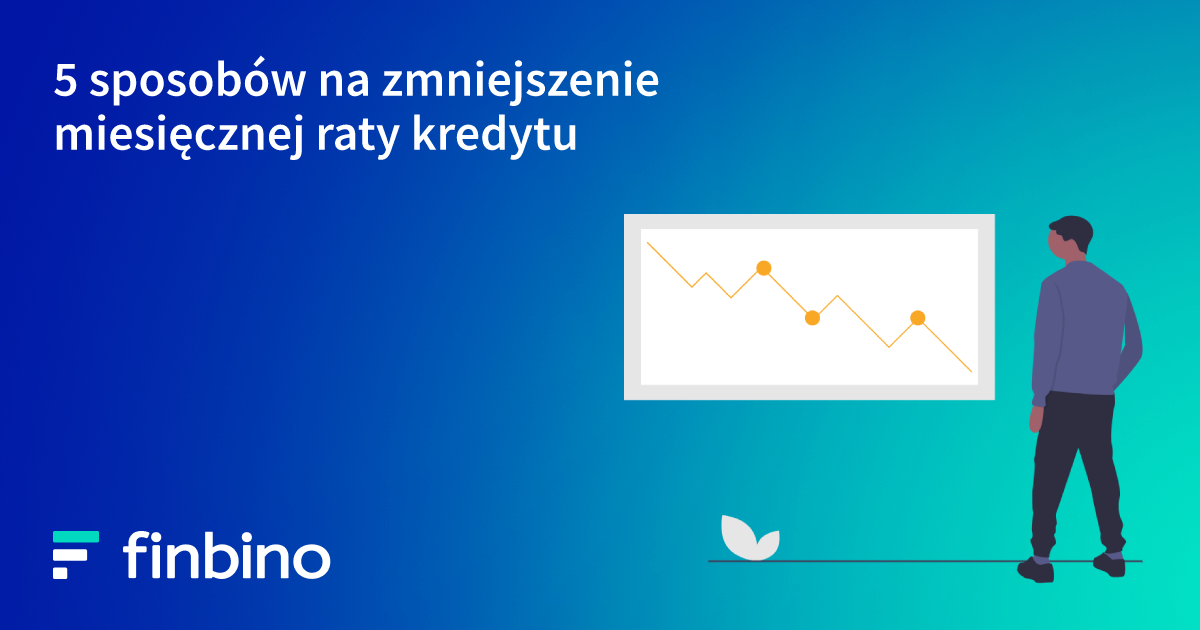 5 sposobów na zmniejszenie miesięcznej raty kredytu

finbino